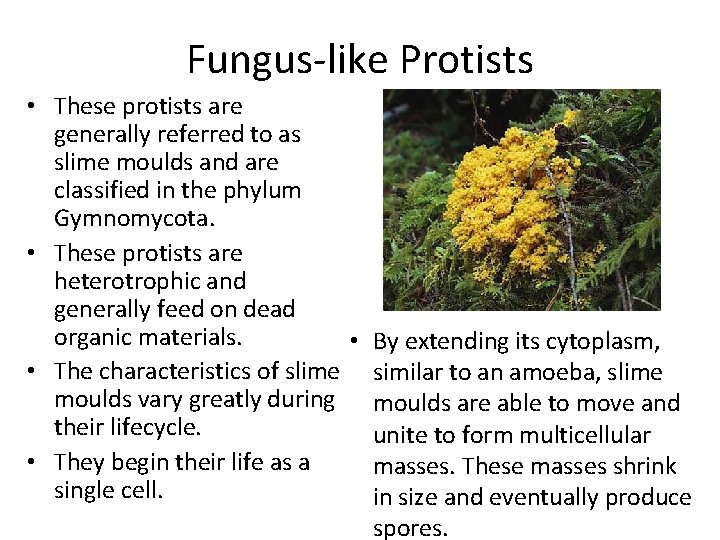 Fungus-like Protists

• These protists are generally referred to as slime moulds and are classified in the phylum Gymnomycota.

• These protists are heterotrophic and generally feed on dead organic materials.

• The characteristics of slime moulds vary greatly during their lifecycle.

• They begin their life as a single cell.

• By extending its cytoplasm, similar to an amoeba, slime moulds are able to move and unite to form multicellular masses. These masses shrink in size and eventually produce spores.